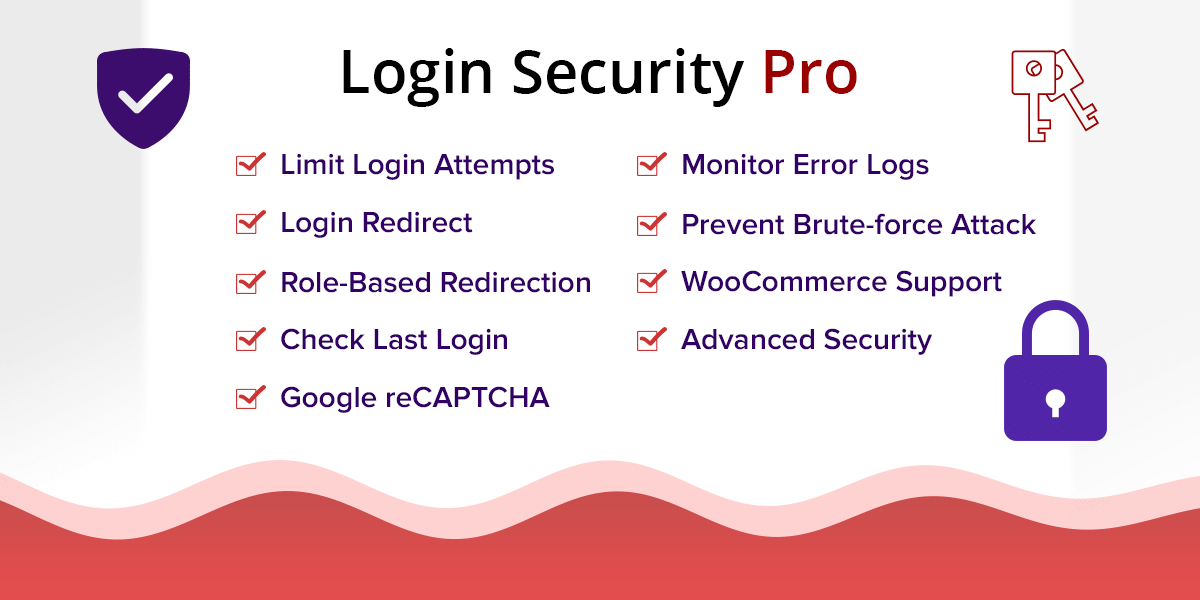 Login Security Pro

Limit Login Attempts
Login Redirect
Role-Based Redirection
Check Last Login
Google reCAPTCHA

Monitor Error Logs
Prevent Brute-force Attack
WooCommerce Support
Advanced Security